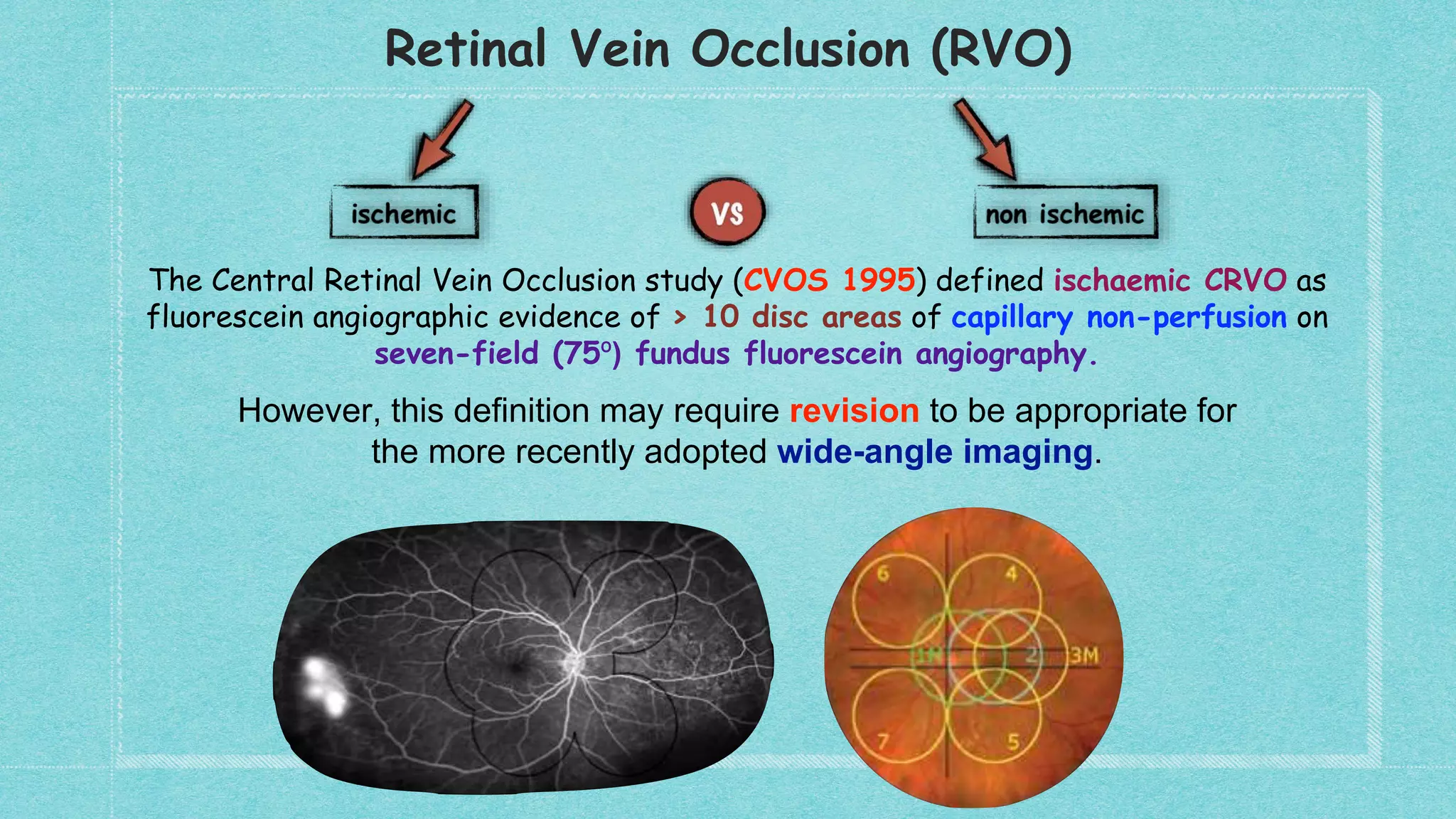 Retinal Vein Occlusion (RVO)

ischemic

VS

non ischemic

The Central Retinal Vein Occlusion study (CVOS 1995) defined ischaemic CRVO as fluorescein angiographic evidence of > 10 disc areas of capillary non-perfusion on seven-field (75°) fundus fluorescein angiography.

However, this definition may require revision to be appropriate for the more recently adopted wide-angle imaging.

6
4
1M
2
3M
7
5